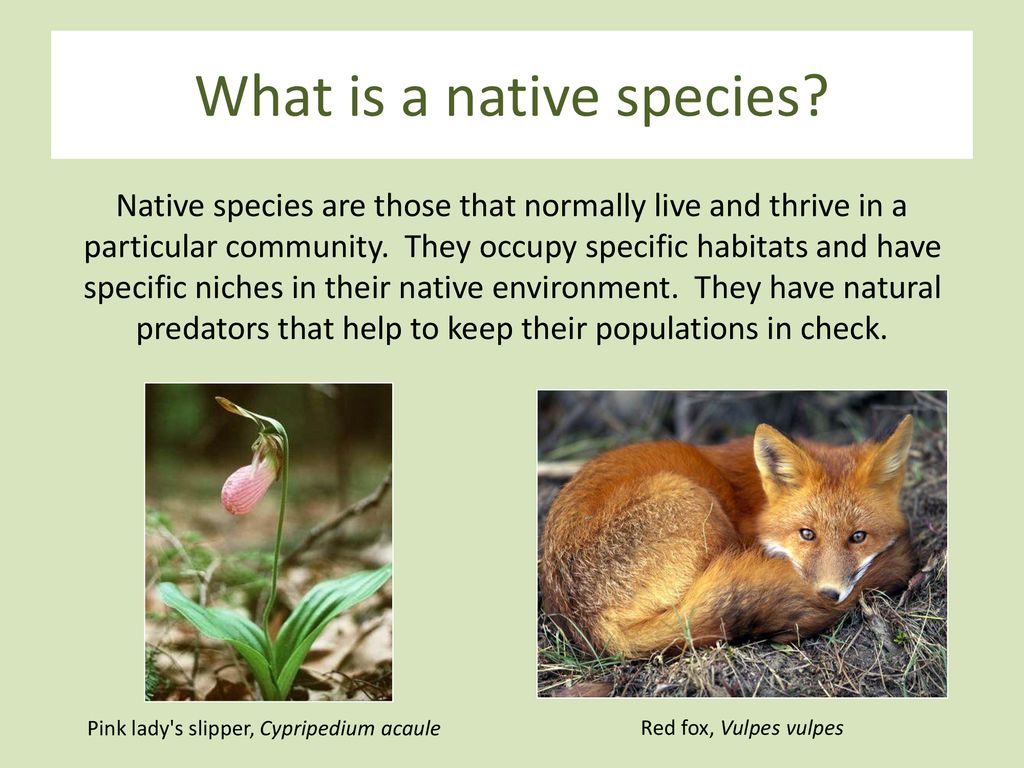 What is a native species?

Native species are those that normally live and thrive in a particular community. They occupy specific habitats and have specific niches in their native environment. They have natural predators that help to keep their populations in check.

Pink lady's slipper, Cypripedium acaule

Red fox, Vulpes vulpes